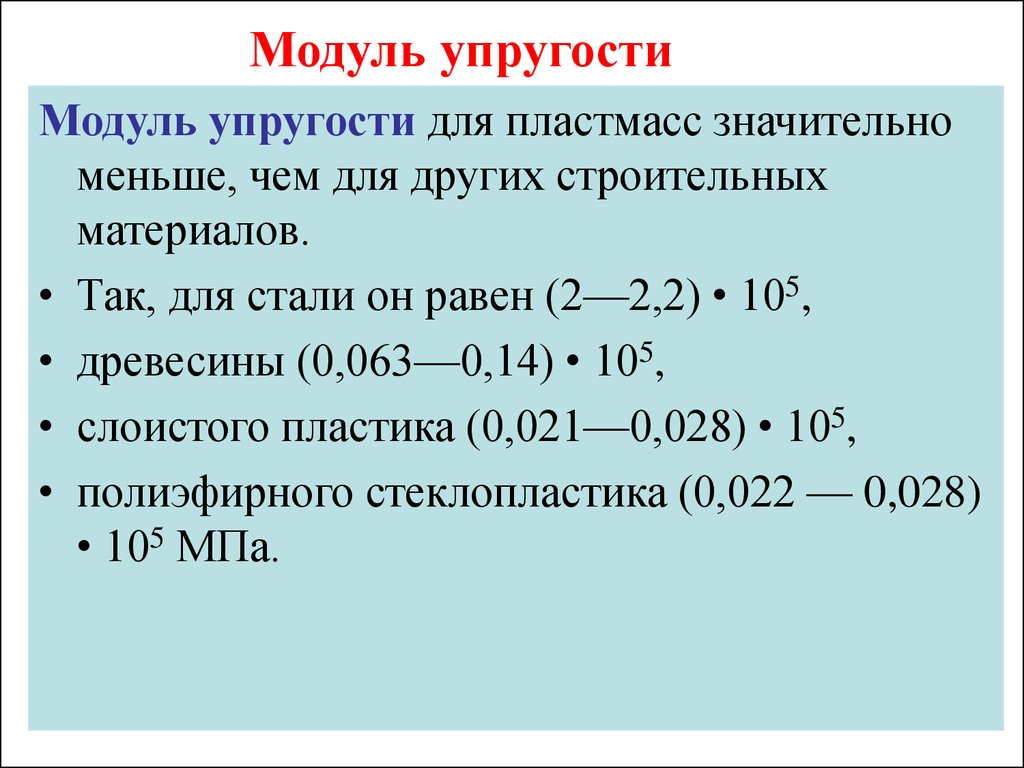 Модуль упругости

Модуль упругости для пластмасс значительно меньше, чем для других строительных материалов.

• Так, для стали он равен (2—2,2) • $10^5$,
• древесины (0,063—0,14) • $10^5$,
• слоистого пластика (0,021—0,028) • $10^5$,
• полиэфирного стеклопластика (0,022 — 0,028) • $10^5$ МПа.